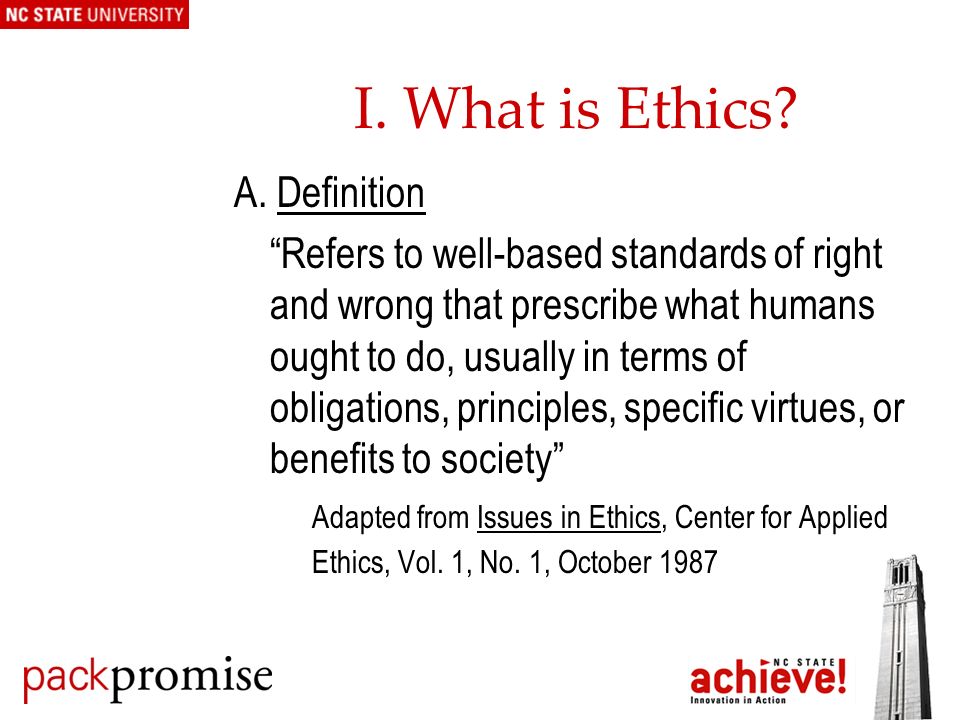 NC STATE UNIVERSITY

I. What is Ethics?

A. Definition

“Refers to well-based standards of right and wrong that prescribe what humans ought to do, usually in terms of obligations, principles, specific virtues, or benefits to society”

Adapted from Issues in Ethics, Center for Applied Ethics, Vol. 1, No. 1, October 1987

packpromise

NC STATE achieve! Innovation in Action